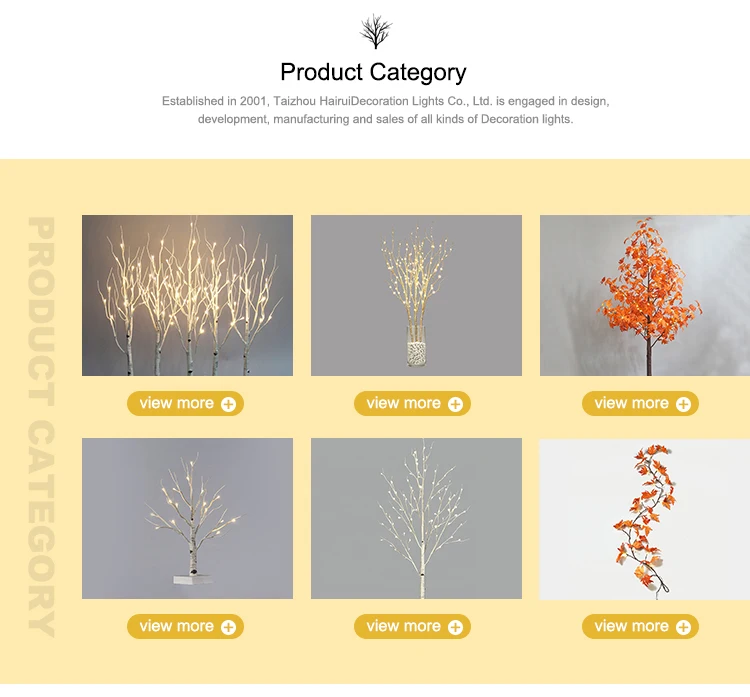 Product Category

Established in 2001, Taizhou HairuiDecoration Lights Co., Ltd. is engaged in design, development, manufacturing and sales of all kinds of Decoration lights.

PRODUCT CATEGORY

view more

view more

view more

view more

view more

view more